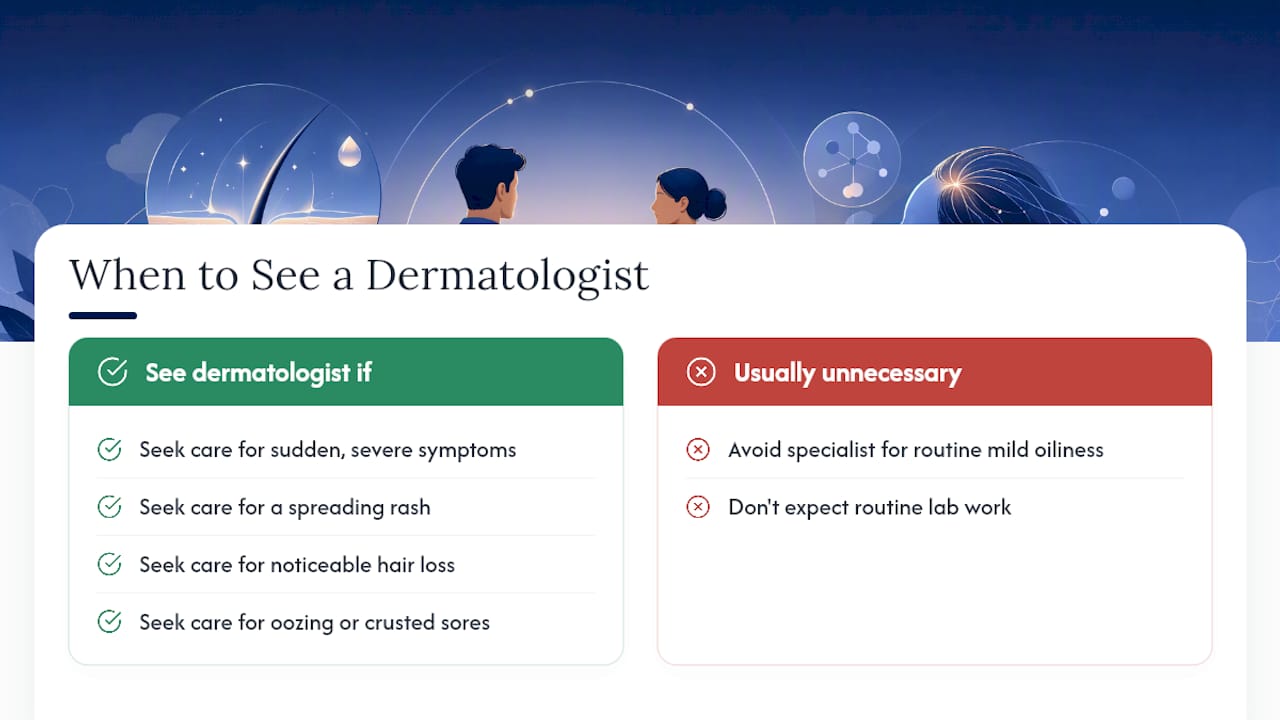 When to See a Dermatologist

See dermatologist if

Seek care for sudden, severe symptoms

Seek care for a spreading rash

Seek care for noticeable hair loss

Seek care for oozing or crusted sores

Usually unnecessary

Avoid specialist for routine mild oiliness

Don't expect routine lab work